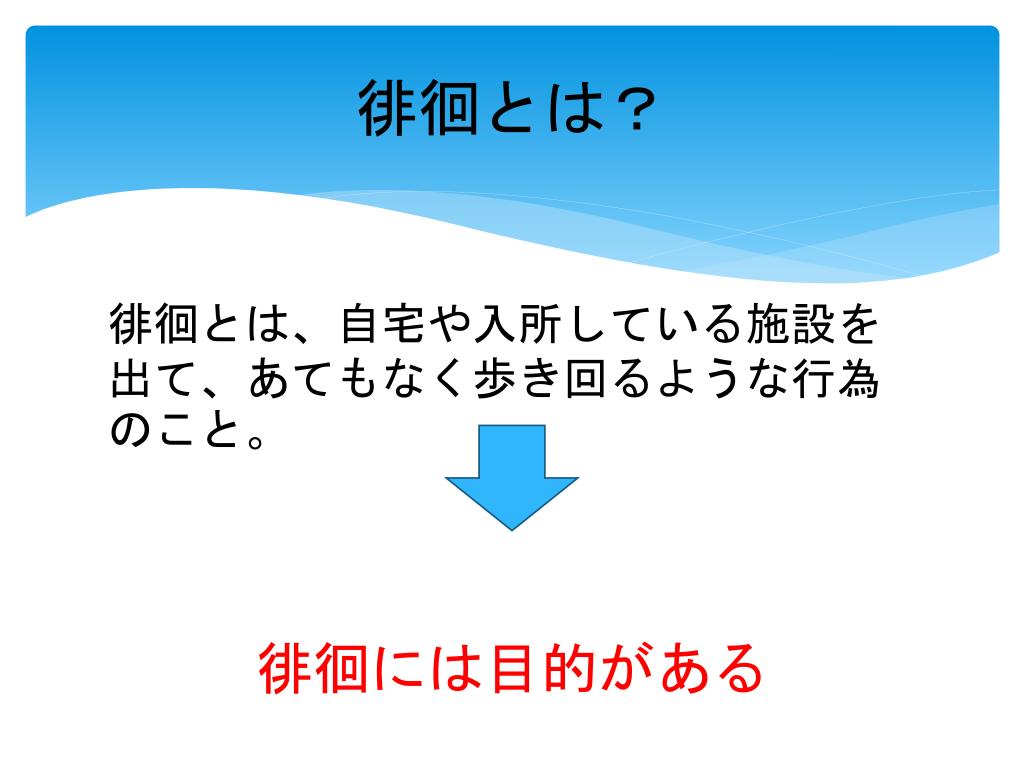 徘徊とは？

徘徊とは、自宅や入所している施設を出て、あてもなく歩き回るような行為のこと。

徘徊には目的がある